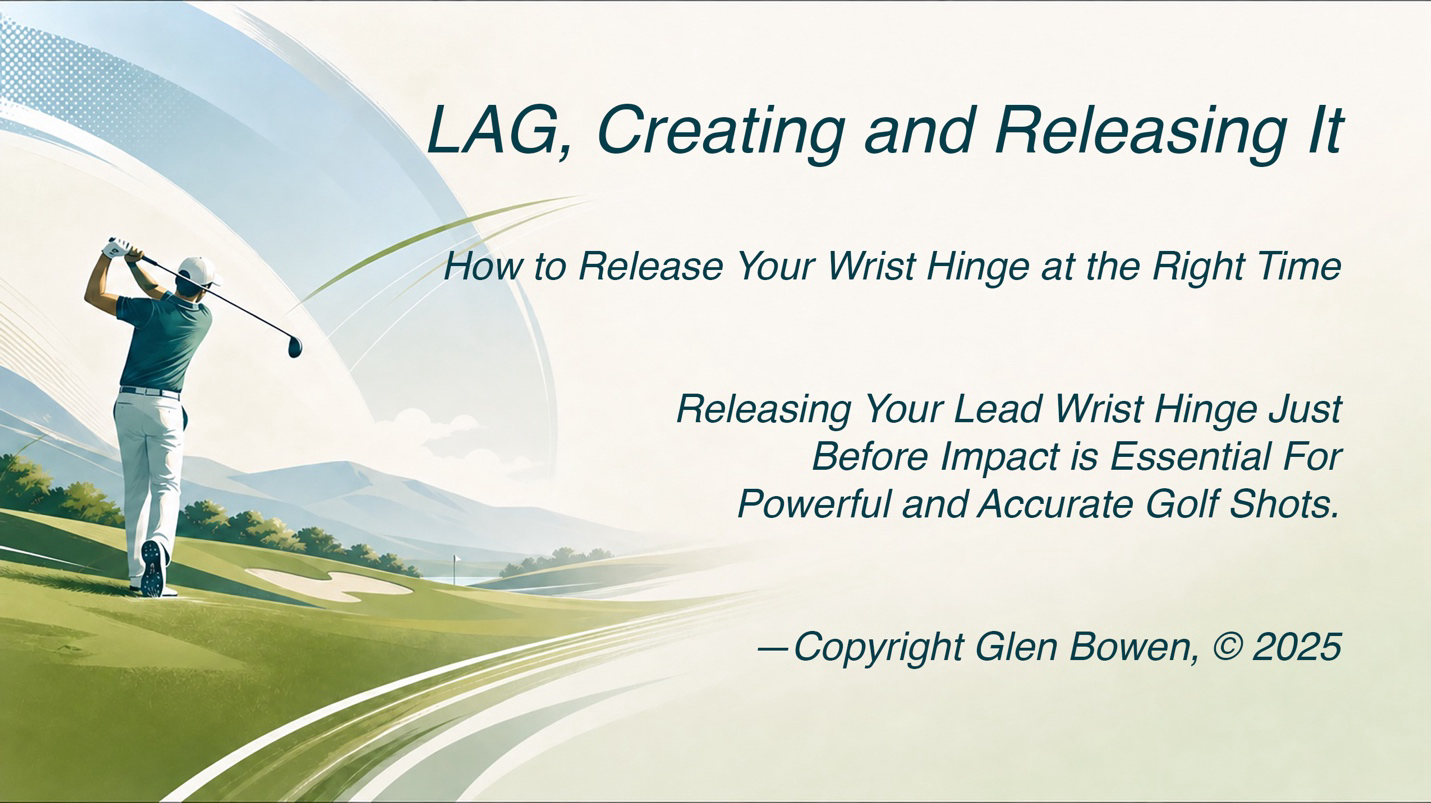 LAG, Creating and Releasing It

How to Release Your Wrist Hinge at the Right Time

Releasing Your Lead Wrist Hinge Just Before Impact is Essential For Powerful and Accurate Golf Shots.

—Copyright Glen Bowen, © 2025